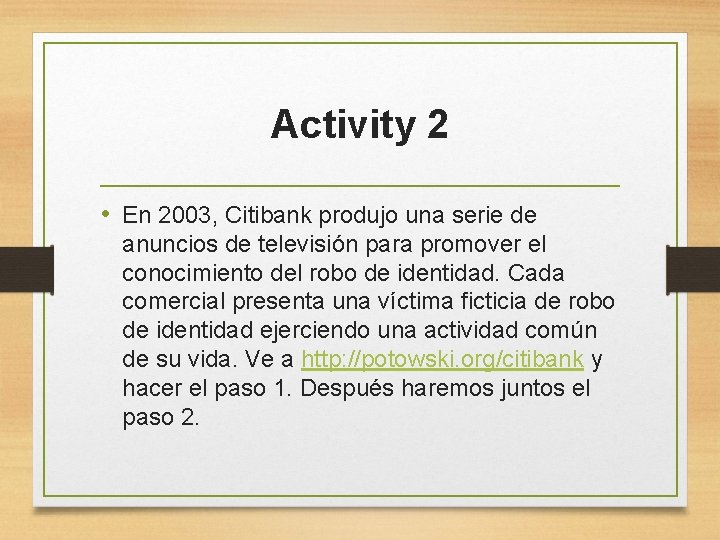 Activity 2

• En 2003, Citibank produjo una serie de anuncios de televisión para promover el conocimiento del robo de identidad. Cada comercial presenta una víctima ficticia de robo de identidad ejerciendo una actividad común de su vida. Ve a http://potowski.org/citibank y hacer el paso 1. Después haremos juntos el paso 2.